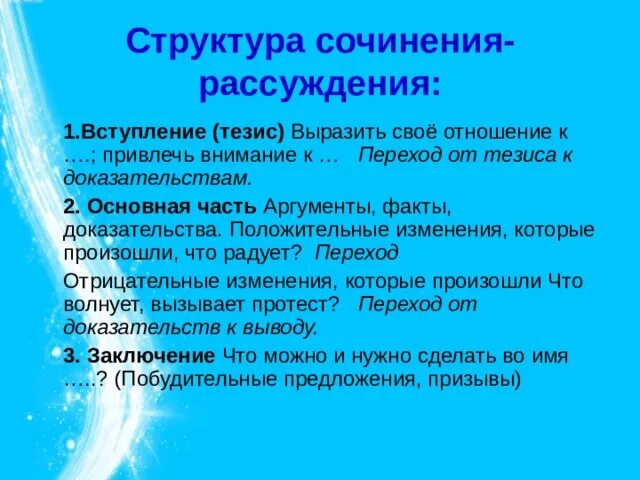 Структура сочинения-рассуждения:

1.Вступление (тезис) Выразить своё отношение к ….; привлечь внимание к …   Переход от тезиса к доказательствам.

2. Основная часть Аргументы, факты, доказательства. Положительные изменения, которые произошли, что радует?  Переход

Отрицательные изменения, которые произошли Что волнует, вызывает протест?   Переход от доказательств к выводу.

3. Заключение Что можно и нужно сделать во имя …..? (Побудительные предложения, призывы)